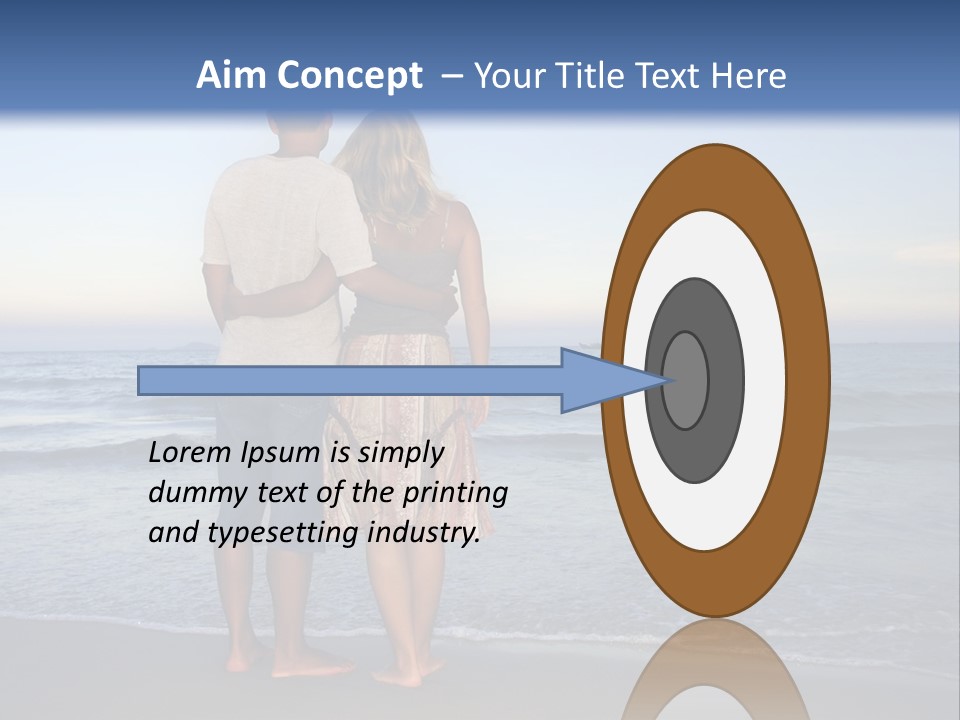 Aim Concept – Your Title Text Here

Lorem Ipsum is simply dummy text of the printing and typesetting industry.